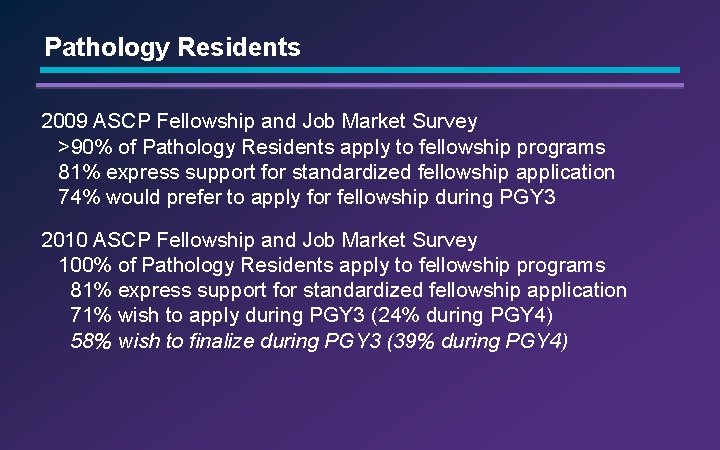 Pathology Residents

2009 ASCP Fellowship and Job Market Survey
>90% of Pathology Residents apply to fellowship programs
81% express support for standardized fellowship application
74% would prefer to apply for fellowship during PGY3

2010 ASCP Fellowship and Job Market Survey
100% of Pathology Residents apply to fellowship programs
81% express support for standardized fellowship application
71% wish to apply during PGY3 (24% during PGY4)
58% wish to finalize during PGY3 (39% during PGY4)